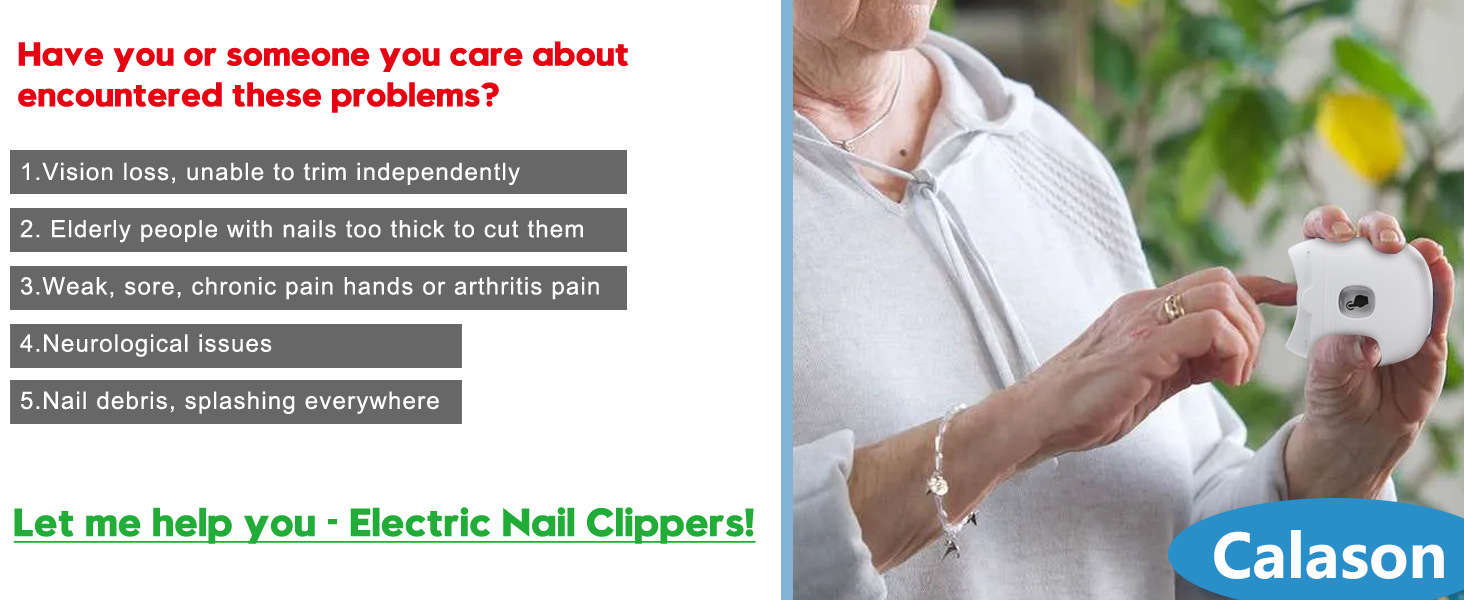 Have you or someone you care about encountered these problems?

1.Vision loss, unable to trim independently

2. Elderly people with nails too thick to cut them

3.Weak, sore, chronic pain hands or arthritis pain

4.Neurological issues

5.Nail debris, splashing everywhere

Let me help you - Electric Nail Clippers!

Calason